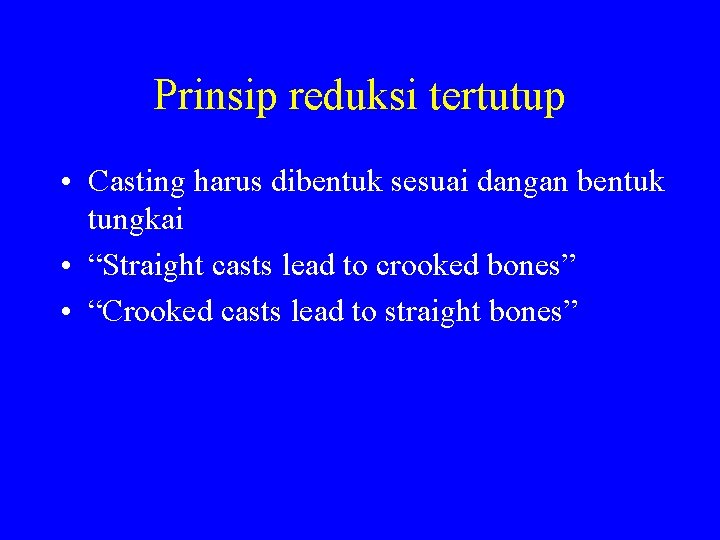 Prinsip reduksi tertutup

• Casting harus dibentuk sesuai dangan bentuk tungkai
• “Straight casts lead to crooked bones”
• “Crooked casts lead to straight bones”